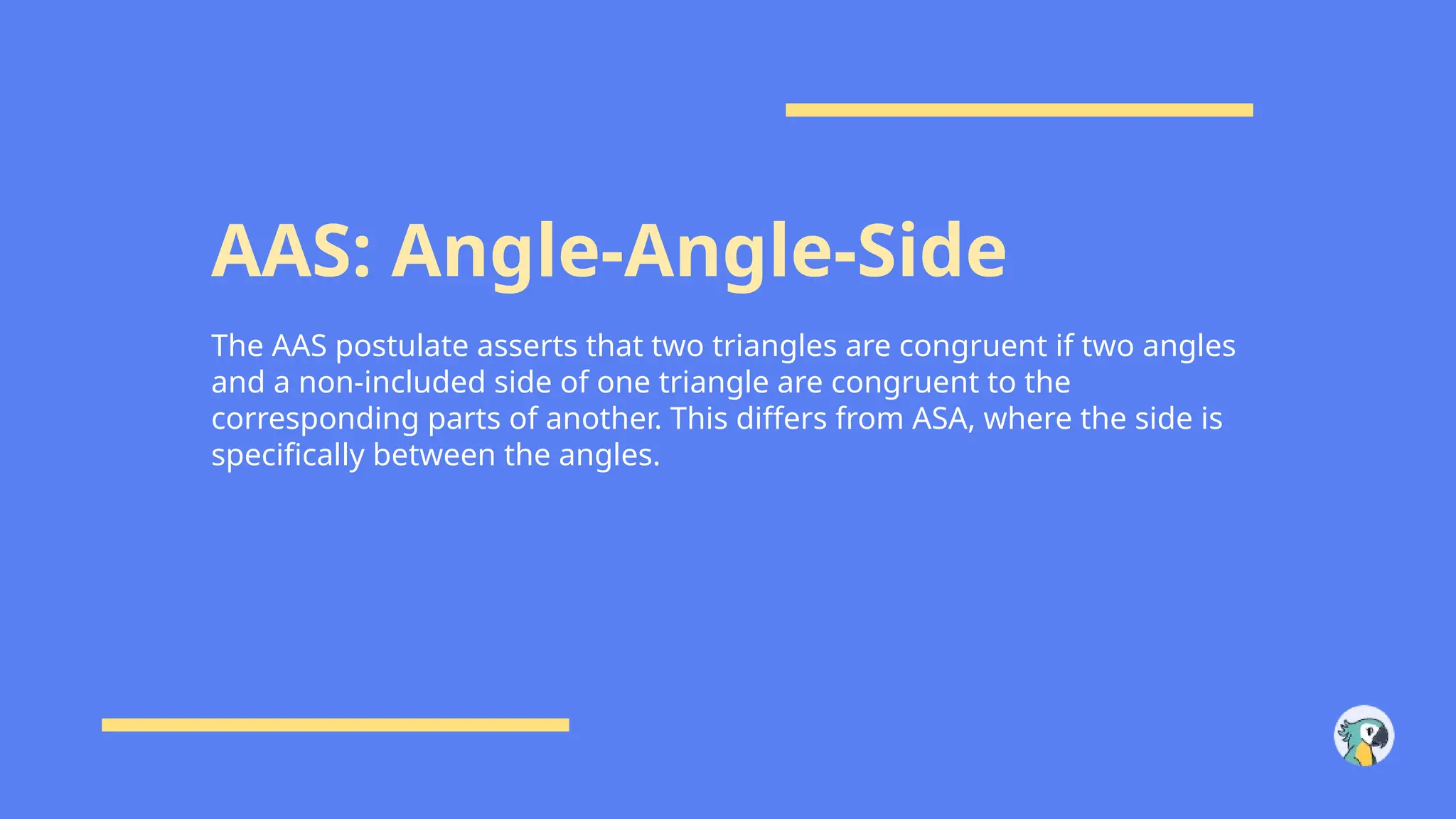 AAS: Angle-Angle-Side

The AAS postulate asserts that two triangles are congruent if two angles and a non-included side of one triangle are congruent to the corresponding parts of another. This differs from ASA, where the side is specifically between the angles.